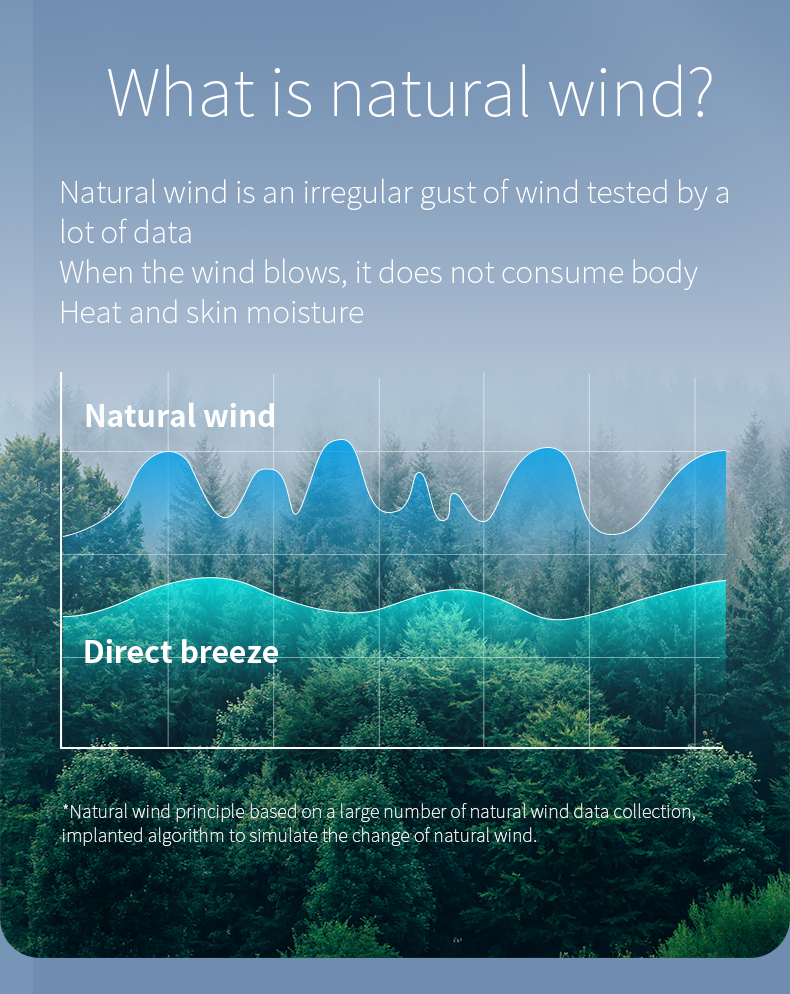 What is natural wind?

Natural wind is an irregular gust of wind tested by a lot of data
When the wind blows, it does not consume body Heat and skin moisture

Natural wind

Direct breeze

*Natural wind principle based on a large number of natural wind data collection, implanted algorithm to simulate the change of natural wind.